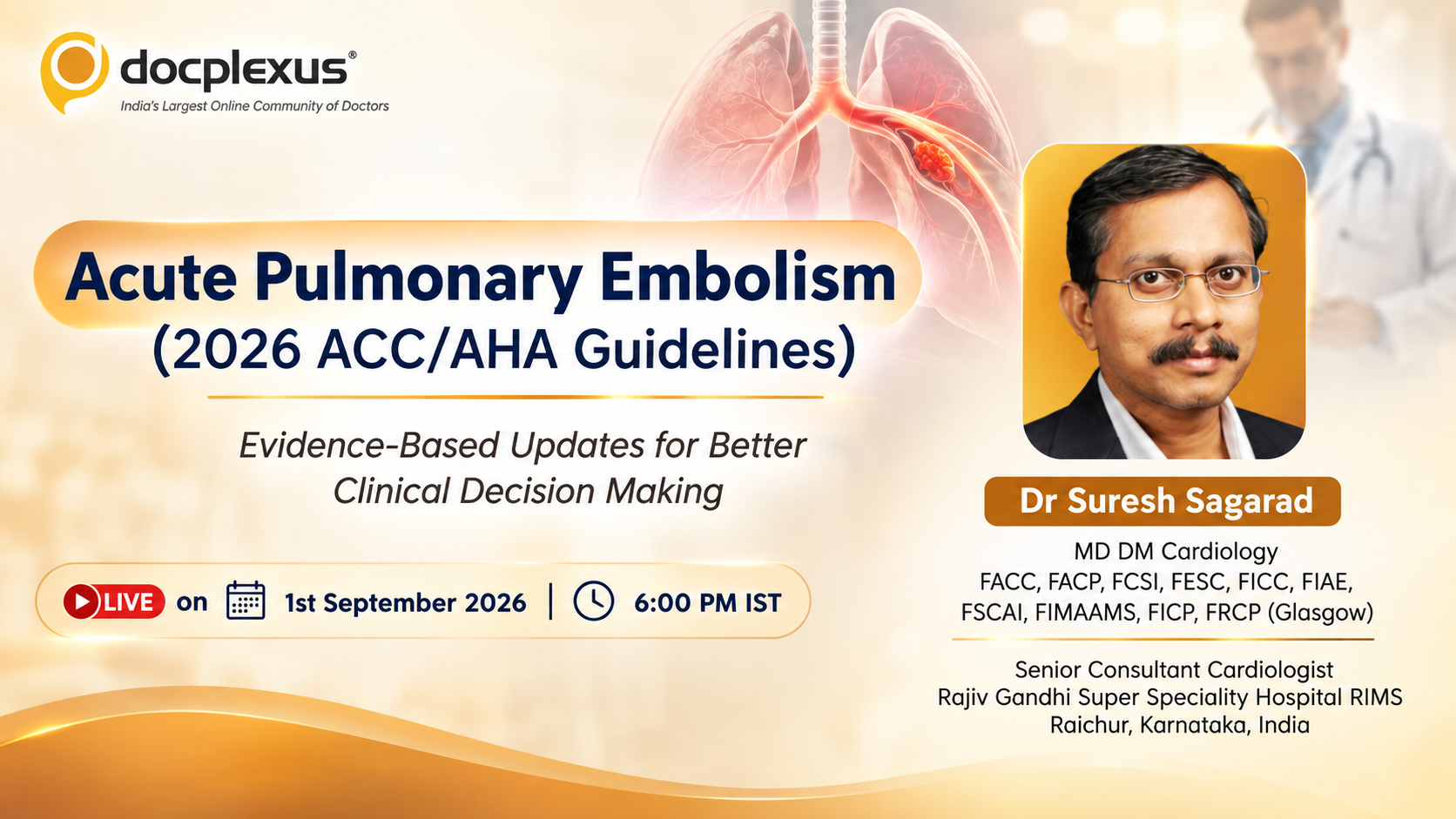 docplexus®
India's Largest Online Community of Doctors

Acute Pulmonary Embolism
(2026 ACC/AHA Guidelines)

Evidence-Based Updates for Better Clinical Decision Making

LIVE on 1st September 2026 | 6:00 PM IST

Dr Suresh Sagarad

MD DM Cardiology
FACC, FACP, FCSI, FESC, FICC, FIAE, FSCAI, FIMAAMS, FICP, FRCP (Glasgow)

Senior Consultant Cardiologist
Rajiv Gandhi Super Speciality Hospital RIMS
Raichur, Karnataka, India